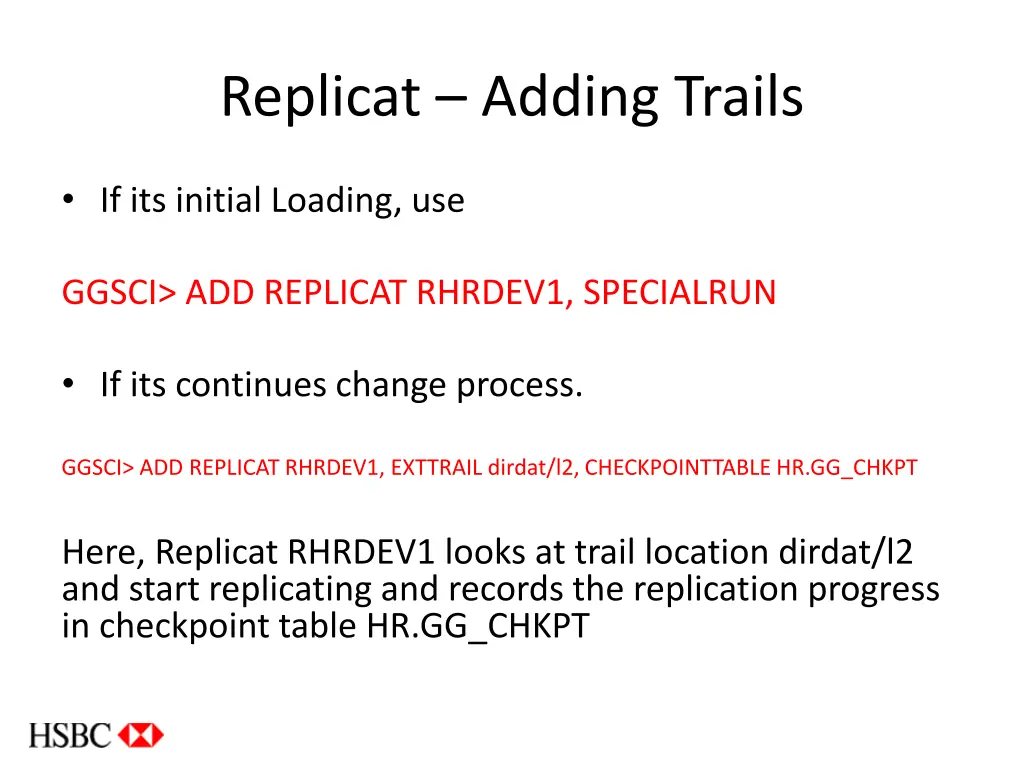 Replicat – Adding Trails

• If its initial Loading, use

GGSCI> ADD REPLICAT RHRDEV1, SPECIALRUN

• If its continues change process.

GGSCI> ADD REPLICAT RHRDEV1, EXTTRAIL dirdat/l2, CHECKPOINTTABLE HR.GG_CHKPT

Here, Replicat RHRDEV1 looks at trail location dirdat/l2 and start replicating and records the replication progress in checkpoint table HR.GG_CHKPT

HSBC